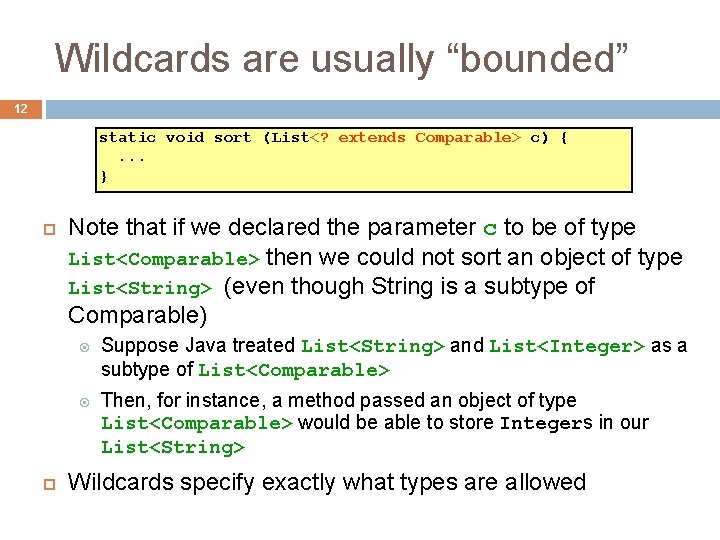 Wildcards are usually “bounded”

12

static void sort (List<? extends Comparable> c) {
  ...
}

Note that if we declared the parameter c to be of type List<Comparable> then we could not sort an object of type List<String> (even though String is a subtype of Comparable)

Suppose Java treated List<String> and List<Integer> as a subtype of List<Comparable>

Then, for instance, a method passed an object of type List<Comparable> would be able to store Integers in our List<String>

Wildcards specify exactly what types are allowed